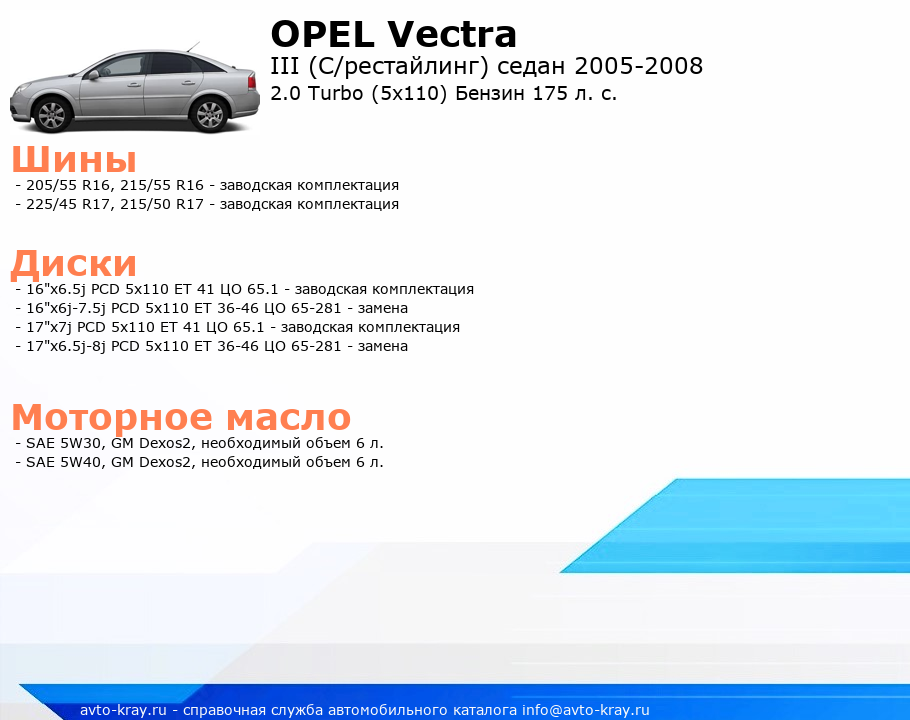 OPEL Vectra
III (C/рестайлинг) седан 2005-2008
2.0 Turbo (5x110) Бензин 175 л. с.

Шины
- 205/55 R16, 215/55 R16 - заводская комплектация
- 225/45 R17, 215/50 R17 - заводская комплектация

Диски
- 16"x6.5j PCD 5x110 ET 41 ЦО 65.1 - заводская комплектация
- 16"x6j-7.5j PCD 5x110 ET 36-46 ЦО 65-281 - замена
- 17"x7j PCD 5x110 ET 41 ЦО 65.1 - заводская комплектация
- 17"x6.5j-8j PCD 5x110 ET 36-46 ЦО 65-281 - замена

Моторное масло
- SAE 5W30, GM Dexos2, необходимый объем 6 л.
- SAE 5W40, GM Dexos2, необходимый объем 6 л.

avto-kray.ru - справочная служба автомобильного каталога info@avto-kray.ru